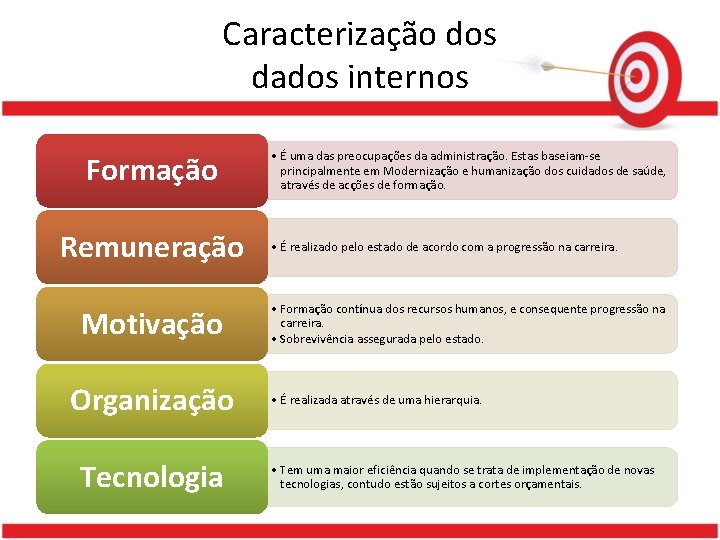 Caracterização dos dados internos

Formação

• É uma das preocupações da administração. Estas baseiam-se principalmente em Modernização e humanização dos cuidados de saúde, através de acções de formação.

Remuneração

• É realizado pelo estado de acordo com a progressão na carreira.

Motivação

• Formação contínua dos recursos humanos, e consequente progressão na carreira.
• Sobrevivência assegurada pelo estado.

Organização

• É realizada através de uma hierarquia.

Tecnologia

• Tem uma maior eficiência quando se trata de implementação de novas tecnologias, contudo estão sujeitos a cortes orçamentais.